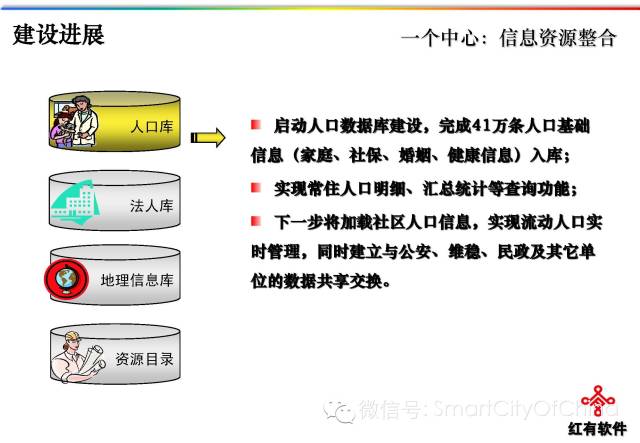 建设进展

一个中心：信息资源整合

人口库

法人库

地理信息库

资源目录

启动人口数据库建设，完成41万条人口基础信息（家庭、社保、婚姻、健康信息）入库；

实现常住人口明细、汇总统计等查询功能；

下一步将加载社区人口信息，实现流动人口实时管理，同时建立与公安、维稳、民政及其它单位的数据共享交换。

微信号: SmartCityOfChina

红有软件